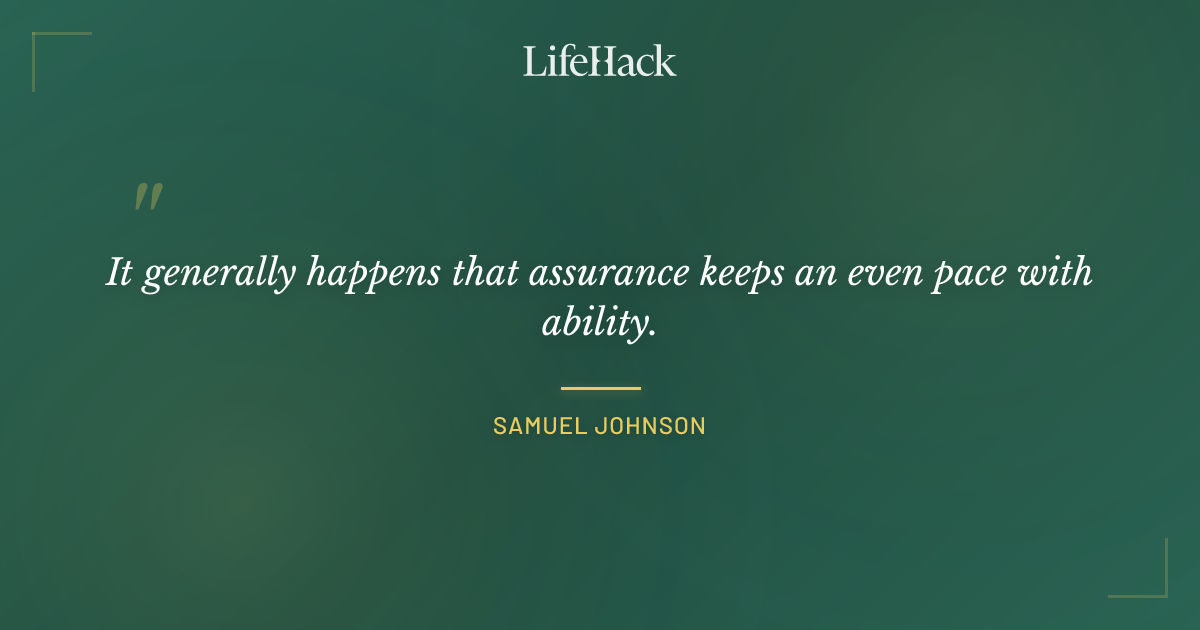 LifeHack

"

It generally happens that assurance keeps an even pace with ability.

SAMUEL JOHNSON